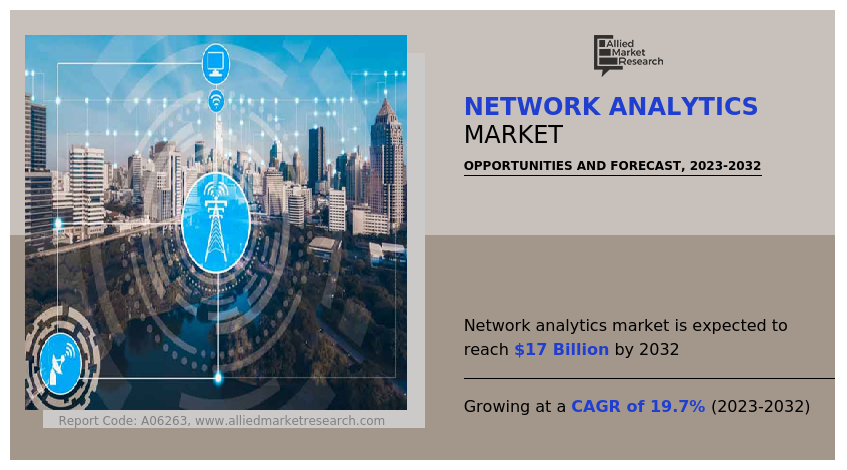 Allied Market Research

NETWORK ANALYTICS MARKET

OPPORTUNITIES AND FORECAST, 2023-2032

Network analytics market is expected to reach $17 Billion by 2032

Growing at a CAGR of 19.7% (2023-2032)

Report Code: A06263, www.alliedmarketresearch.com